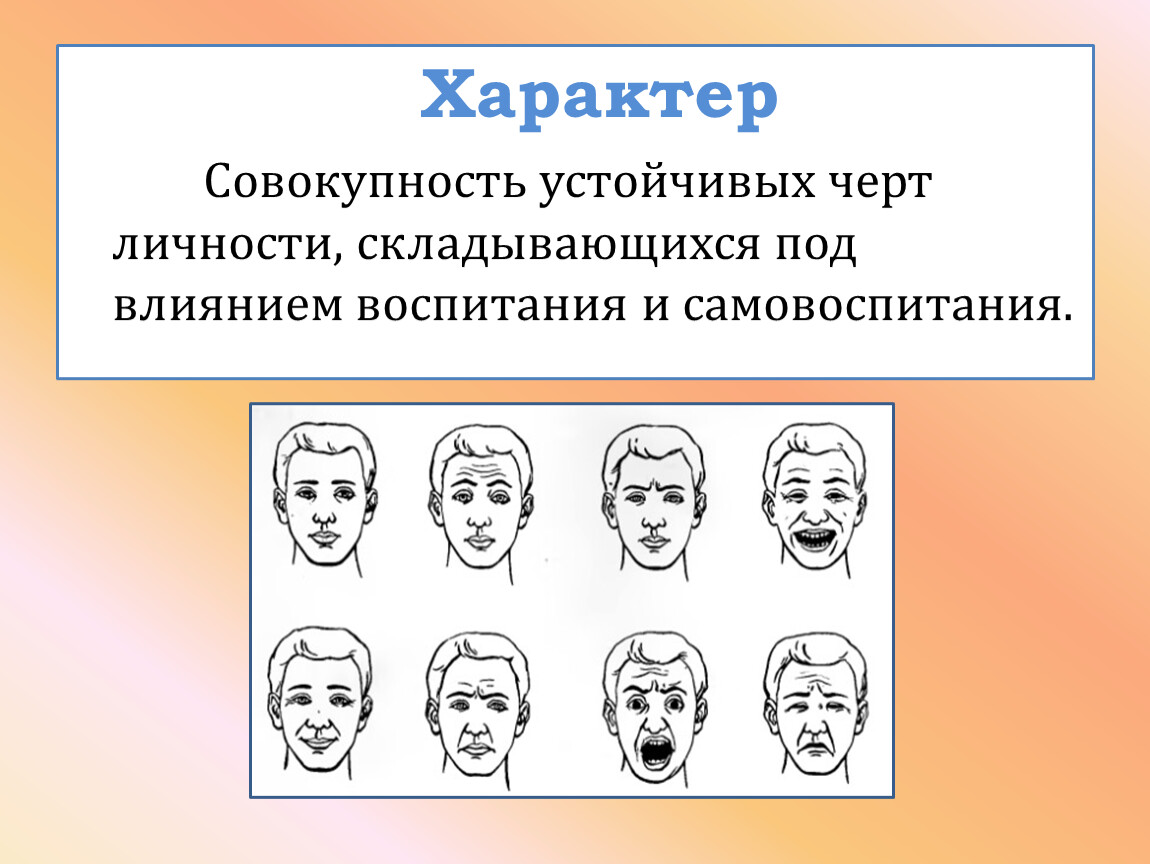 Характер

Совокупность устойчивых черт личности, складывающихся под влиянием воспитания и самовоспитания.